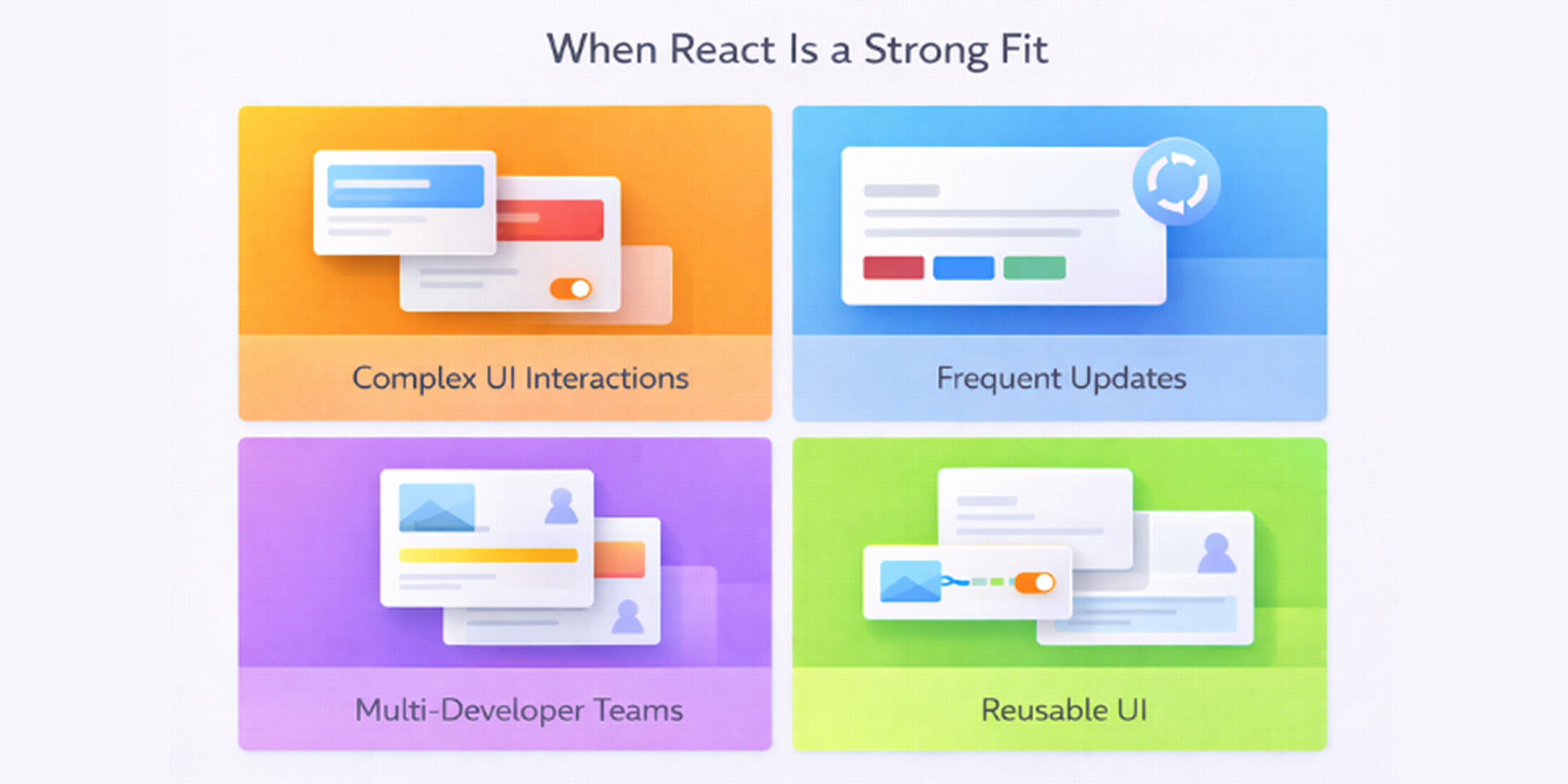 When React Is a Strong Fit

Complex UI Interactions

Frequent Updates

Multi-Developer Teams

Reusable UI